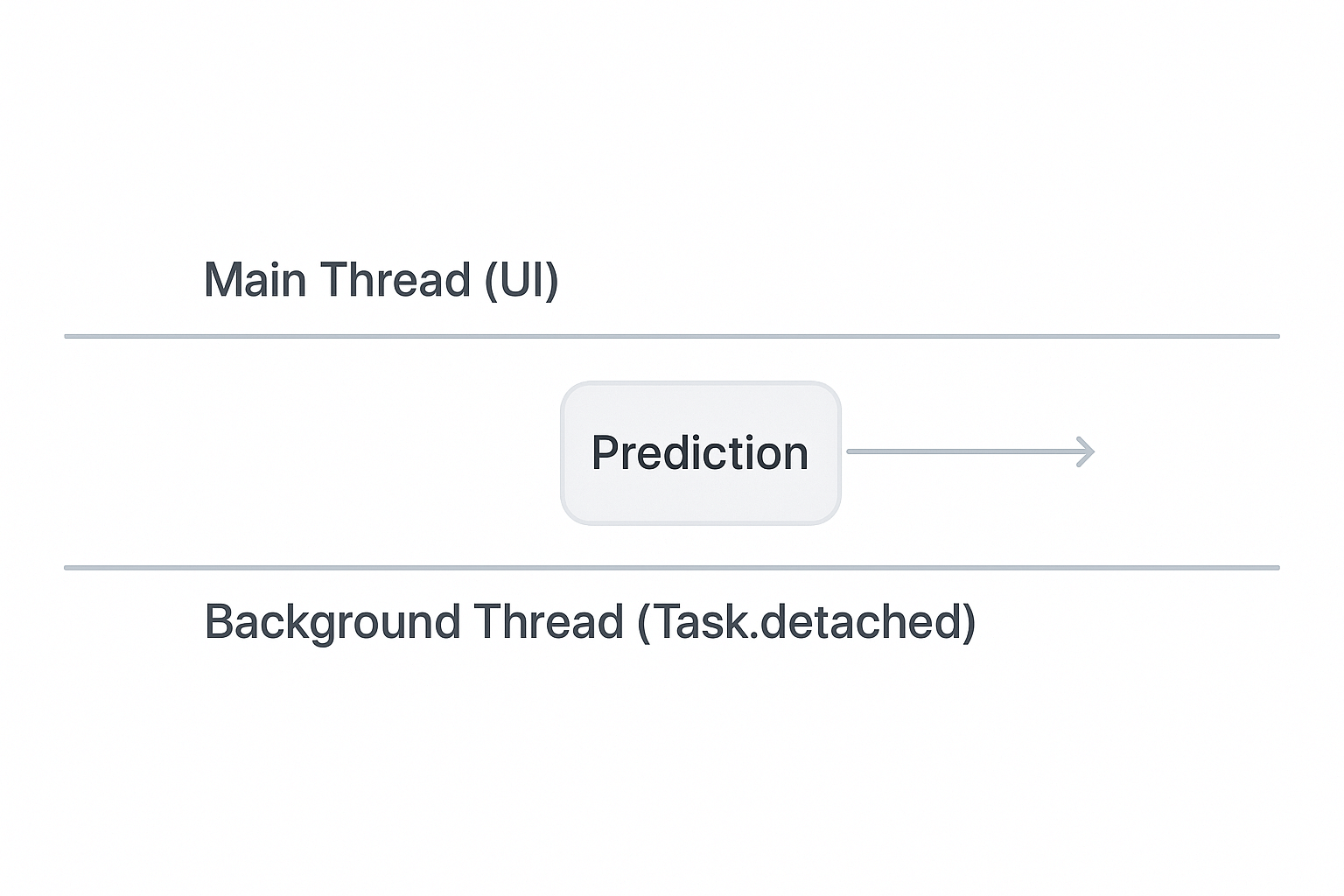 Main Thread (UI)

Prediction

Background Thread (Task.detached)